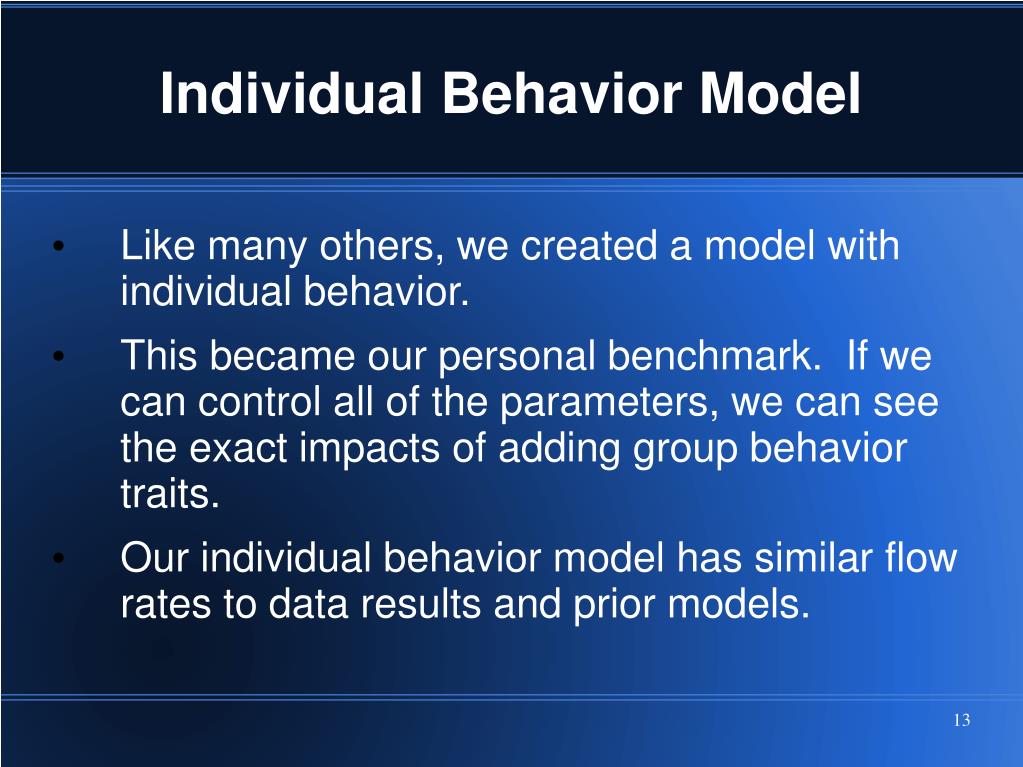 Individual Behavior Model

• Like many others, we created a model with individual behavior.

• This became our personal benchmark. If we can control all of the parameters, we can see the exact impacts of adding group behavior traits.

• Our individual behavior model has similar flow rates to data results and prior models.

13